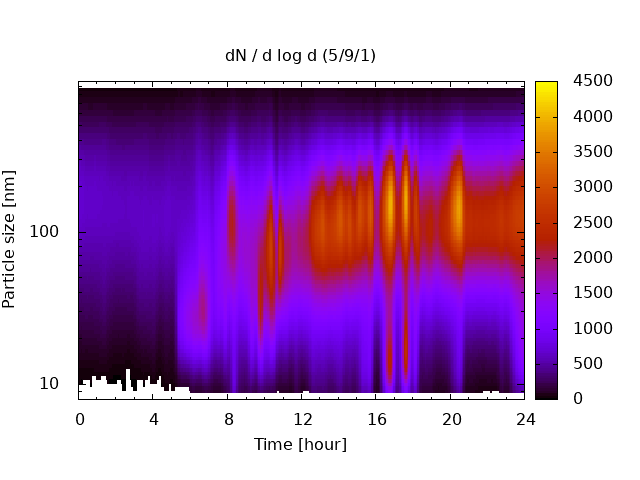 dN / d log d (5/9/1)

Particle size [nm]

100

10

0 4 8 12 16 20 24

Time [hour]

4500
4000
3500
3000
2500
2000
1500
1000
500
0